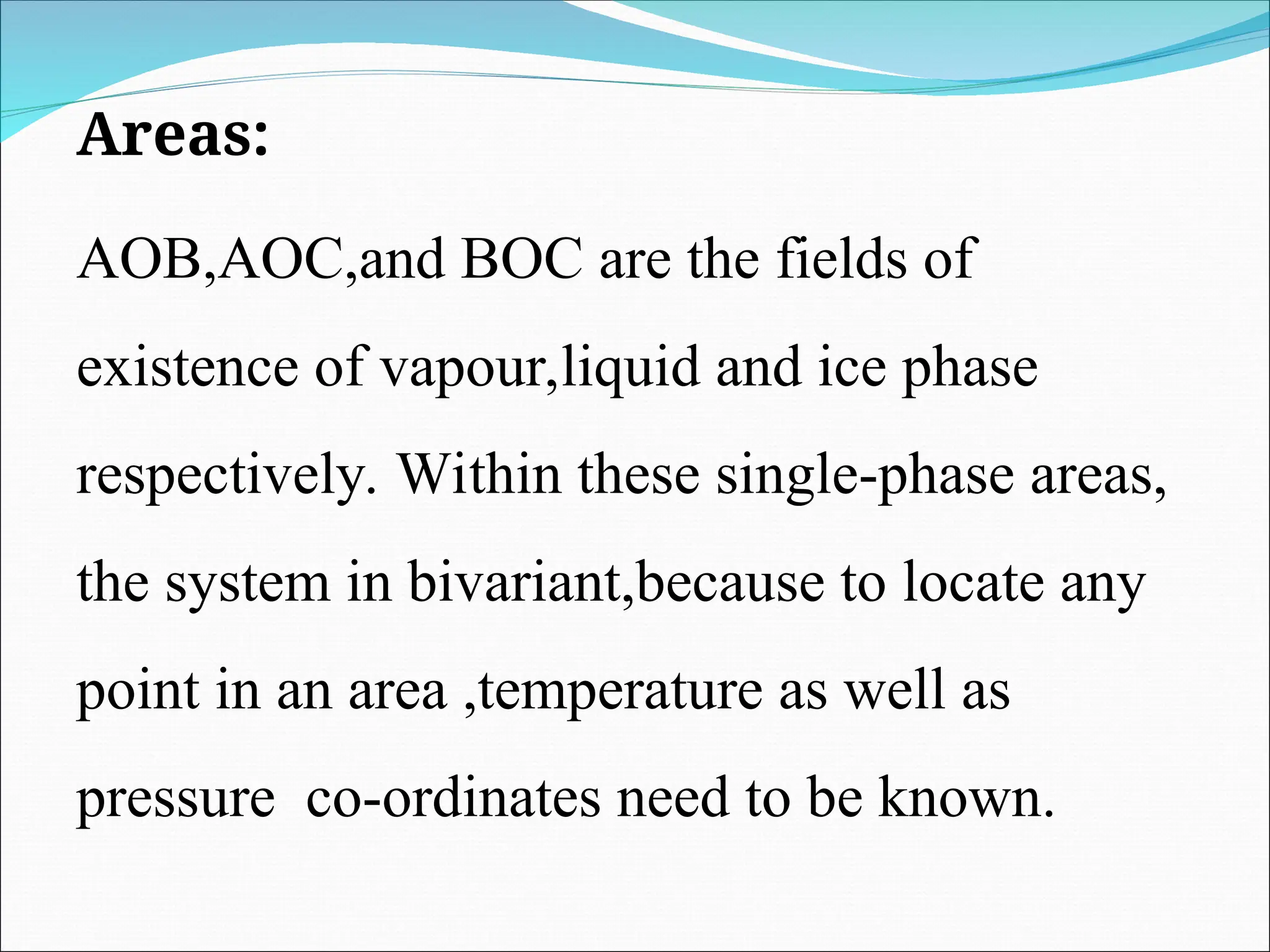 Areas:

AOB,AOC,and BOC are the fields of existence of vapour,liquid and ice phase respectively. Within these single-phase areas, the system in bivariant,because to locate any point in an area ,temperature as well as pressure  co-ordinates need to be known.